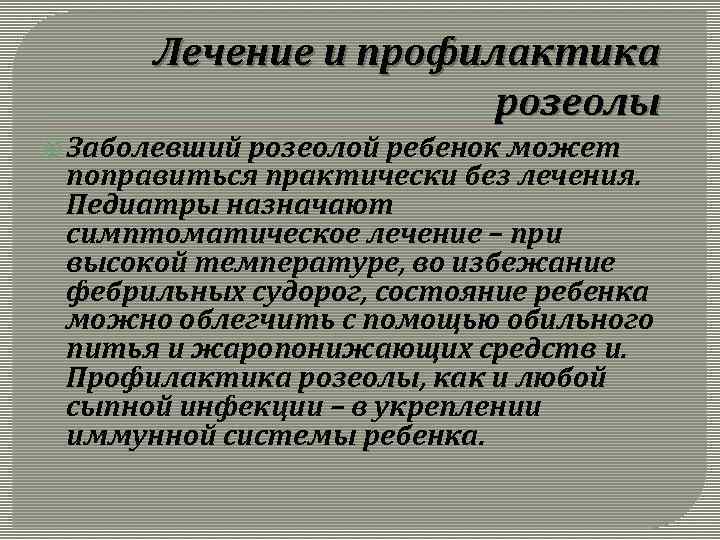 Лечение и профилактика розеолы

Заболевший розеолой ребенок может поправиться практически без лечения. Педиатры назначают симптоматическое лечение – при высокой температуре, во избежание фебрильных судорог, состояние ребенка можно облегчить с помощью обильного питья и жаропонижающих средств и. Профилактика розеолы, как и любой сыпной инфекции – в укреплении иммунной системы ребенка.